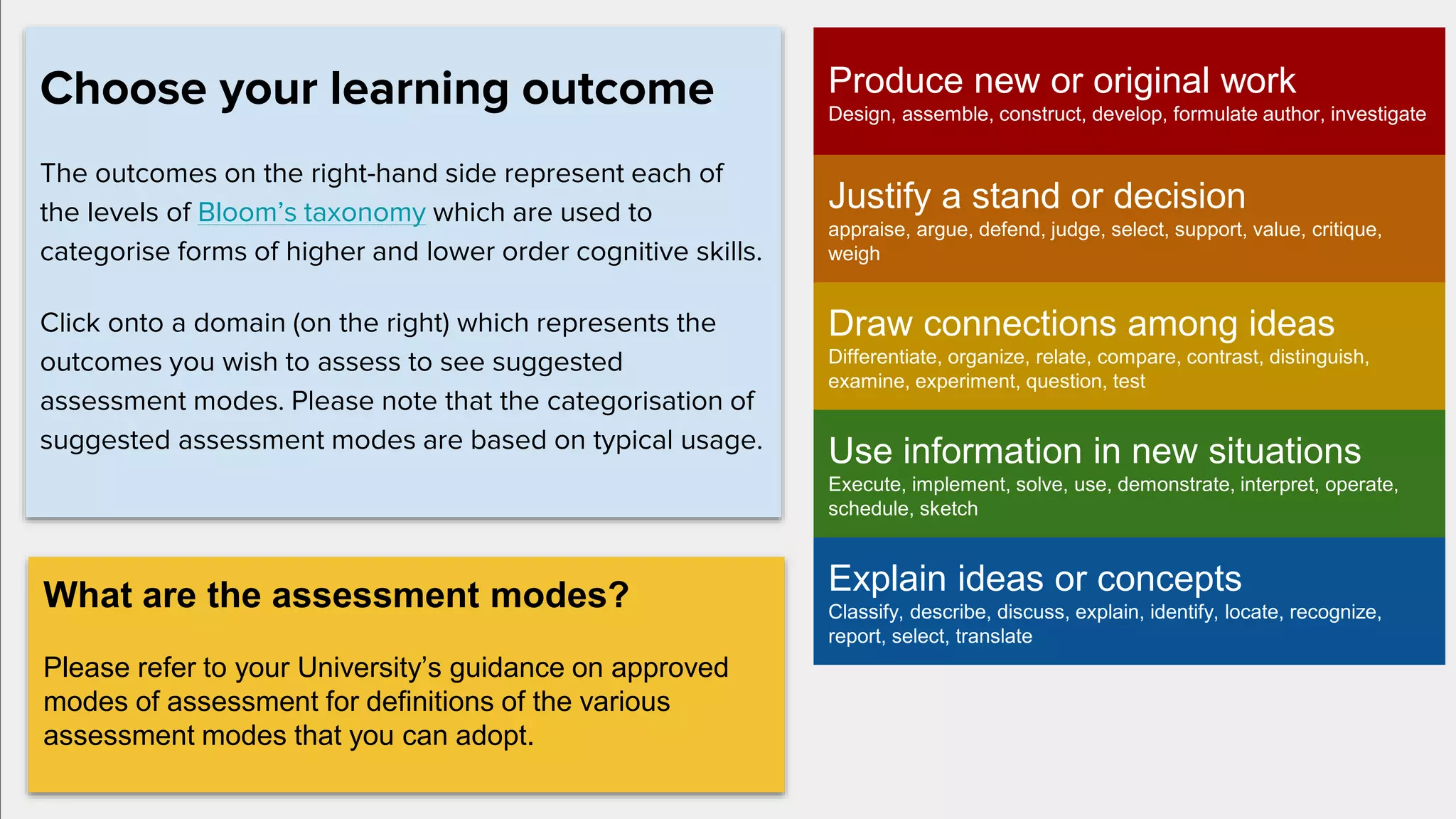 Choose your learning outcome

The outcomes on the right-hand side represent each of the levels of Bloom's taxonomy which are used to categorise forms of higher and lower order cognitive skills.

Click onto a domain (on the right) which represents the outcomes you wish to assess to see suggested assessment modes. Please note that the categorisation of suggested assessment modes are based on typical usage.

What are the assessment modes?

Please refer to your University's guidance on approved modes of assessment for definitions of the various assessment modes that you can adopt.

Produce new or original work
Design, assemble, construct, develop, formulate author, investigate

Justify a stand or decision
appraise, argue, defend, judge, select, support, value, critique, weigh

Draw connections among ideas
Differentiate, organize, relate, compare, contrast, distinguish, examine, experiment, question, test

Use information in new situations
Execute, implement, solve, use, demonstrate, interpret, operate, schedule, sketch

Explain ideas or concepts
Classify, describe, discuss, explain, identify, locate, recognize, report, select, translate